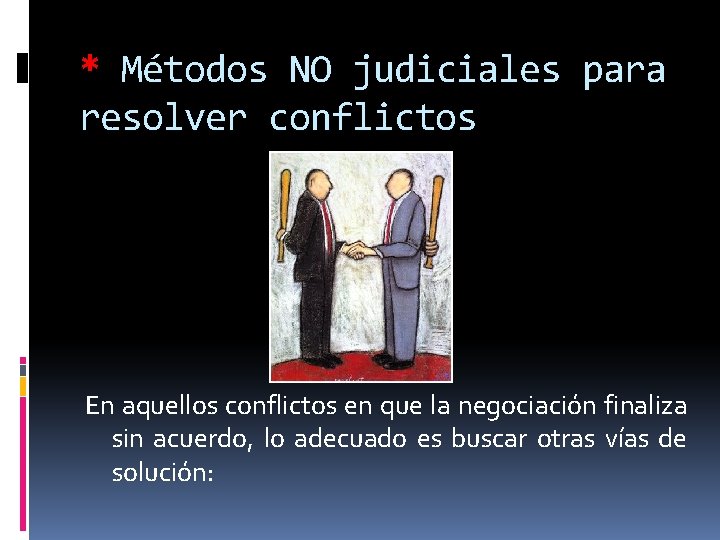 * Métodos NO judiciales para resolver conflictos

En aquellos conflictos en que la negociación finaliza sin acuerdo, lo adecuado es buscar otras vías de solución: